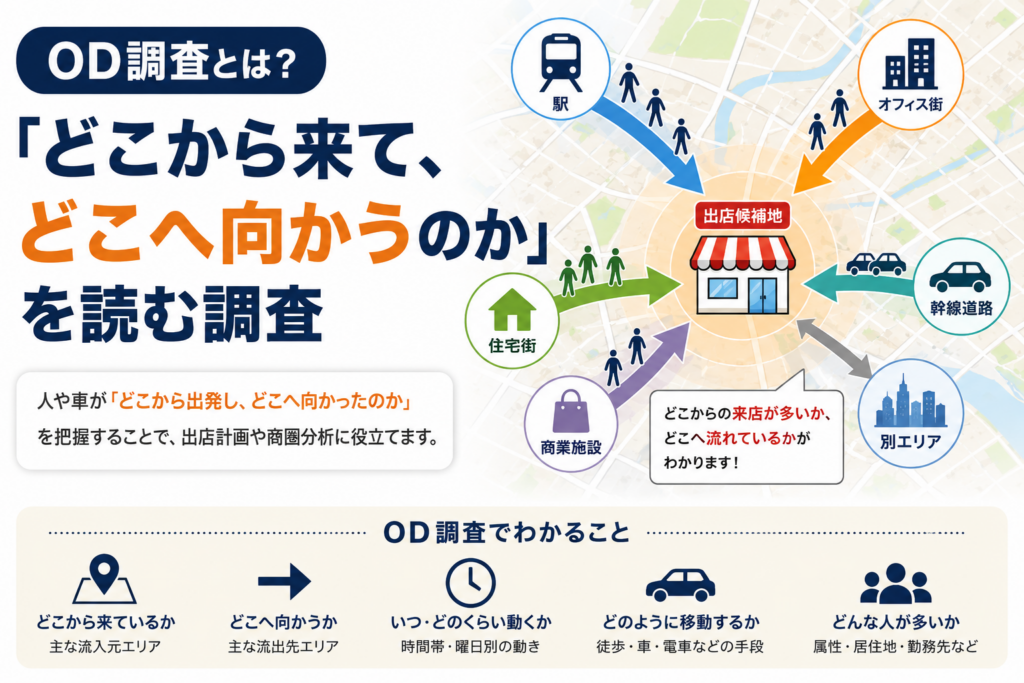 OD調査とは？

「どこから来て、どこへ向かうのか」を読む調査

人や車が「どこから出発し、どこへ向かったのか」を把握することで、出店計画や商圏分析に役立てます。

駅

オフィス街

出店候補地

住宅街

幹線道路

商業施設

別エリア

どこからの来店が多いか、どこへ流れているかがわかります！

OD調査でわかること

どこから来ているか
主な流入元エリア

どこへ向かうか
主な流出先エリア

いつ・どのくらい動くか
時間帯・曜日別の動き

どのように移動するか
徒歩・車・電車などの手段

どんな人が多いか
属性・居住地・勤務先など